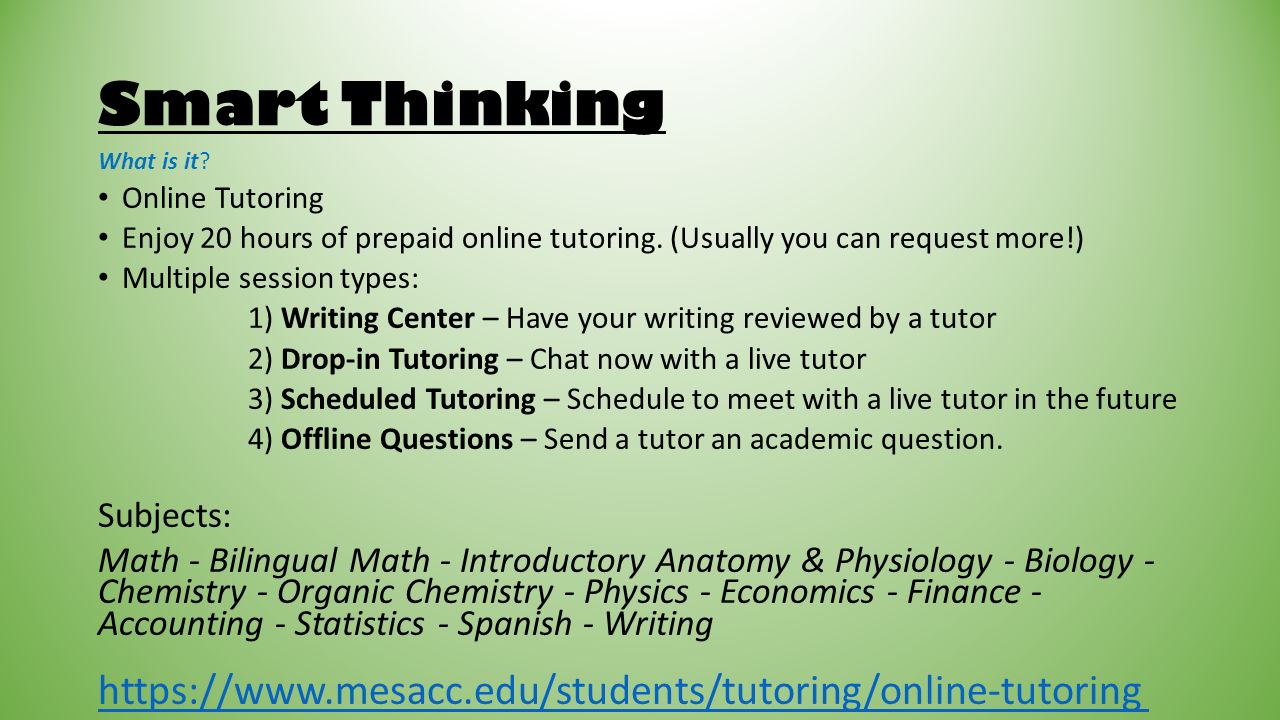 Smart Thinking

What is it?

• Online Tutoring
• Enjoy 20 hours of prepaid online tutoring. (Usually you can request more!)
• Multiple session types:

1) Writing Center – Have your writing reviewed by a tutor
2) Drop-in Tutoring – Chat now with a live tutor
3) Scheduled Tutoring – Schedule to meet with a live tutor in the future
4) Offline Questions – Send a tutor an academic question.

Subjects:

Math - Bilingual Math - Introductory Anatomy & Physiology - Biology - Chemistry - Organic Chemistry - Physics - Economics - Finance - Accounting - Statistics - Spanish - Writing

https://www.mesacc.edu/students/tutoring/online-tutoring